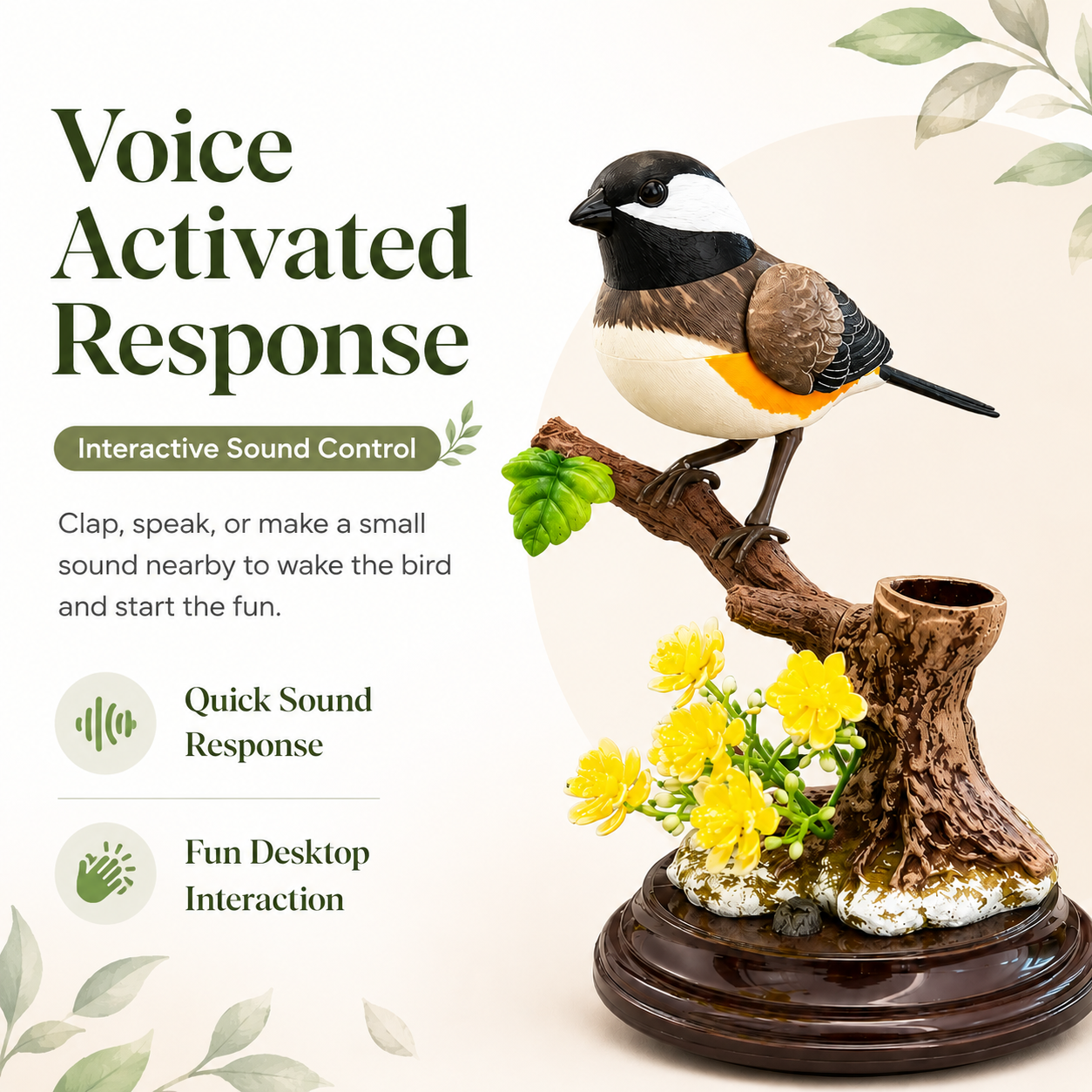 Voice Activated Response

Interactive Sound Control

Clap, speak, or make a small sound nearby to wake the bird and start the fun.

Quick Sound Response

Fun Desktop Interaction